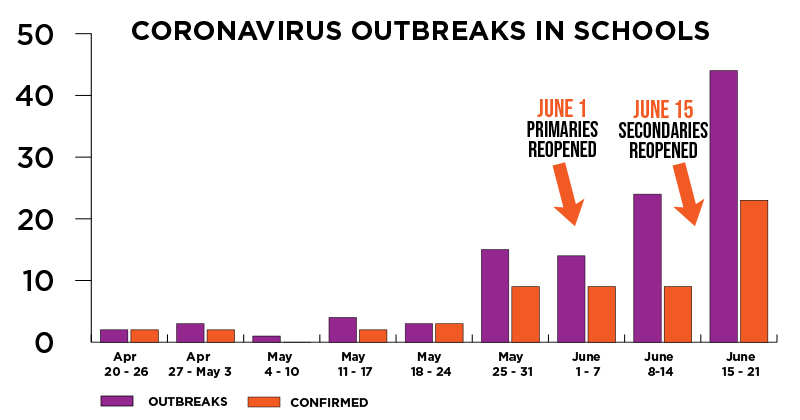 CORONAVIRUS OUTBREAKS IN SCHOOLS

50
40
30
20
10
0

JUNE 1
PRIMARIES REOPENED

JUNE 15
SECONDARIES REOPENED

Apr 20 - 26
Apr 27 - May 3
May 4 - 10
May 11 - 17
May 18 - 24
May 25 - 31
June 1 - 7
June 8-14
June 15 - 21

OUTBREAKS
CONFIRMED